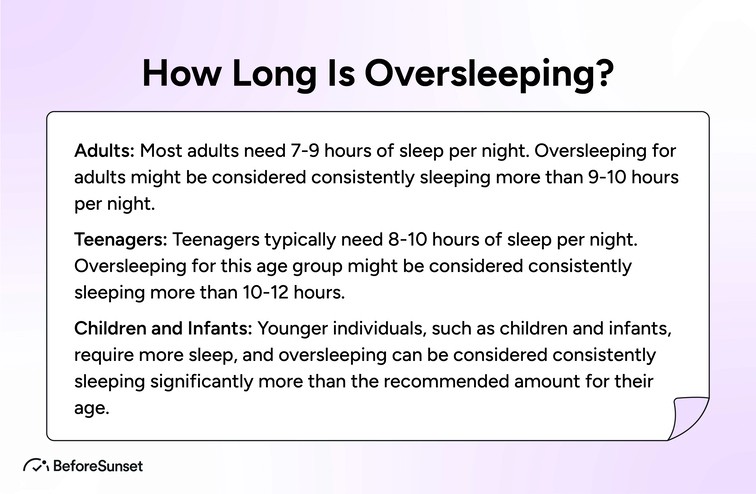 How Long Is Oversleeping?

Adults: Most adults need 7-9 hours of sleep per night. Oversleeping for adults might be considered consistently sleeping more than 9-10 hours per night.

Teenagers: Teenagers typically need 8-10 hours of sleep per night. Oversleeping for this age group might be considered consistently sleeping more than 10-12 hours.

Children and Infants: Younger individuals, such as children and infants, require more sleep, and oversleeping can be considered consistently sleeping significantly more than the recommended amount for their age.

BeforeSunset